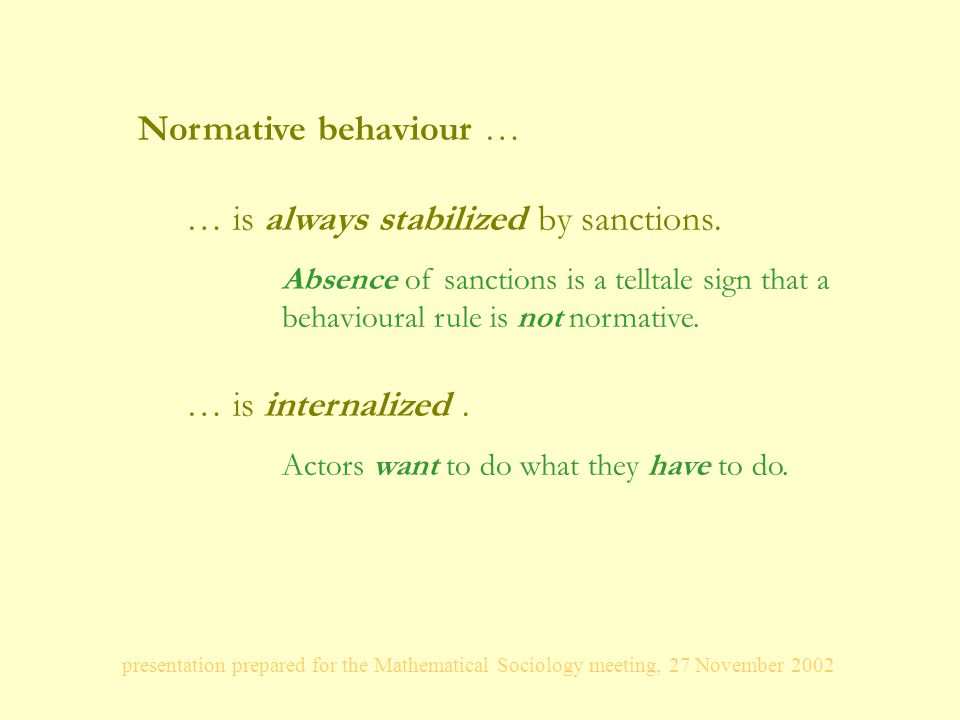 Normative behaviour …

… is always stabilized by sanctions.

Absence of sanctions is a telltale sign that a behavioural rule is not normative.

… is internalized .

Actors want to do what they have to do.

presentation prepared for the Mathematical Sociology meeting, 27 November 2002